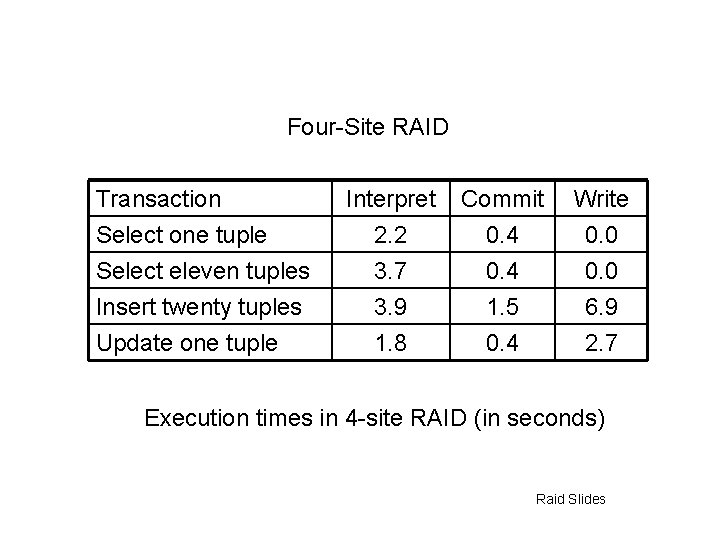 Four-Site RAID

| Transaction | Interpret | Commit | Write |
|---|---|---|---|
| Select one tuple | 2.2 | 0.4 | 0.0 |
| Select eleven tuples | 3.7 | 0.4 | 0.0 |
| Insert twenty tuples | 3.9 | 1.5 | 6.9 |
| Update one tuple | 1.8 | 0.4 | 2.7 |

Execution times in 4-site RAID (in seconds)

Raid Slides